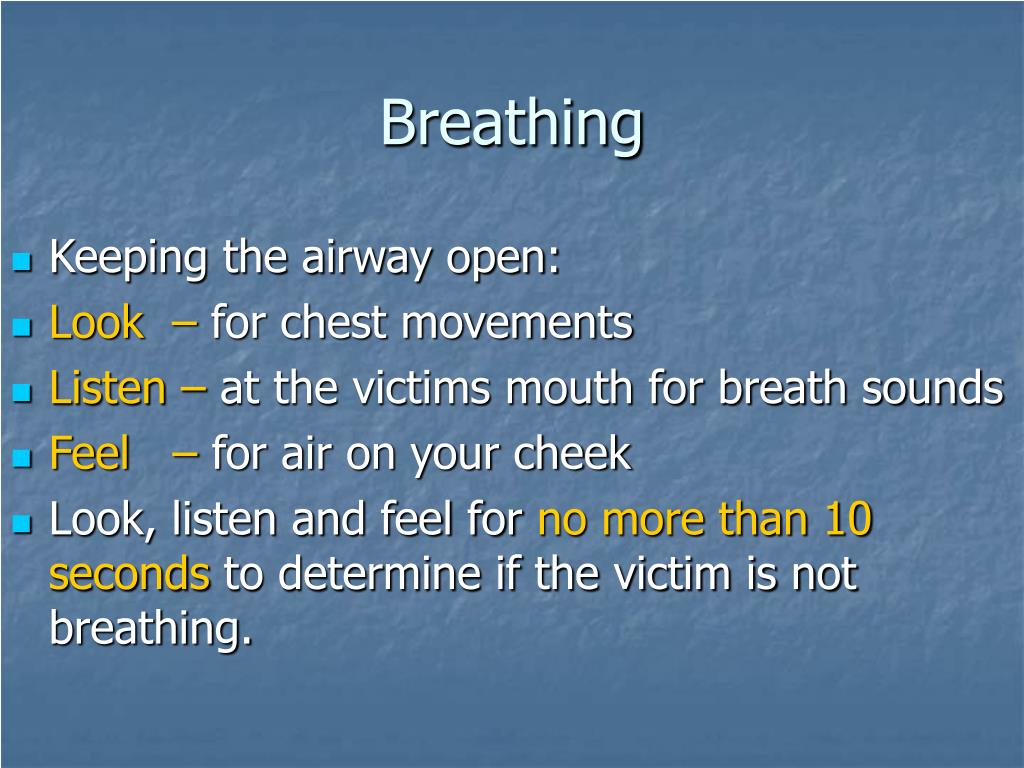 Breathing

- Keeping the airway open:
- Look – for chest movements
- Listen – at the victims mouth for breath sounds
- Feel – for air on your cheek
- Look, listen and feel for no more than 10 seconds to determine if the victim is not breathing.